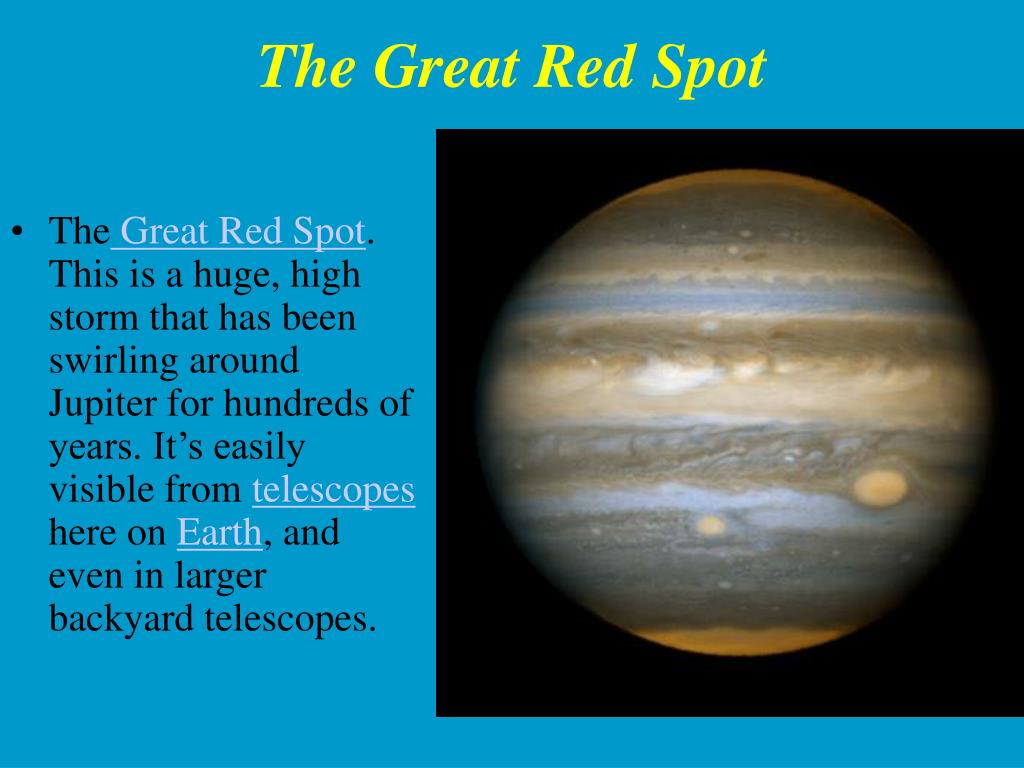 The Great Red Spot

• The Great Red Spot. This is a huge, high storm that has been swirling around Jupiter for hundreds of years. It’s easily visible from telescopes here on Earth, and even in larger backyard telescopes.